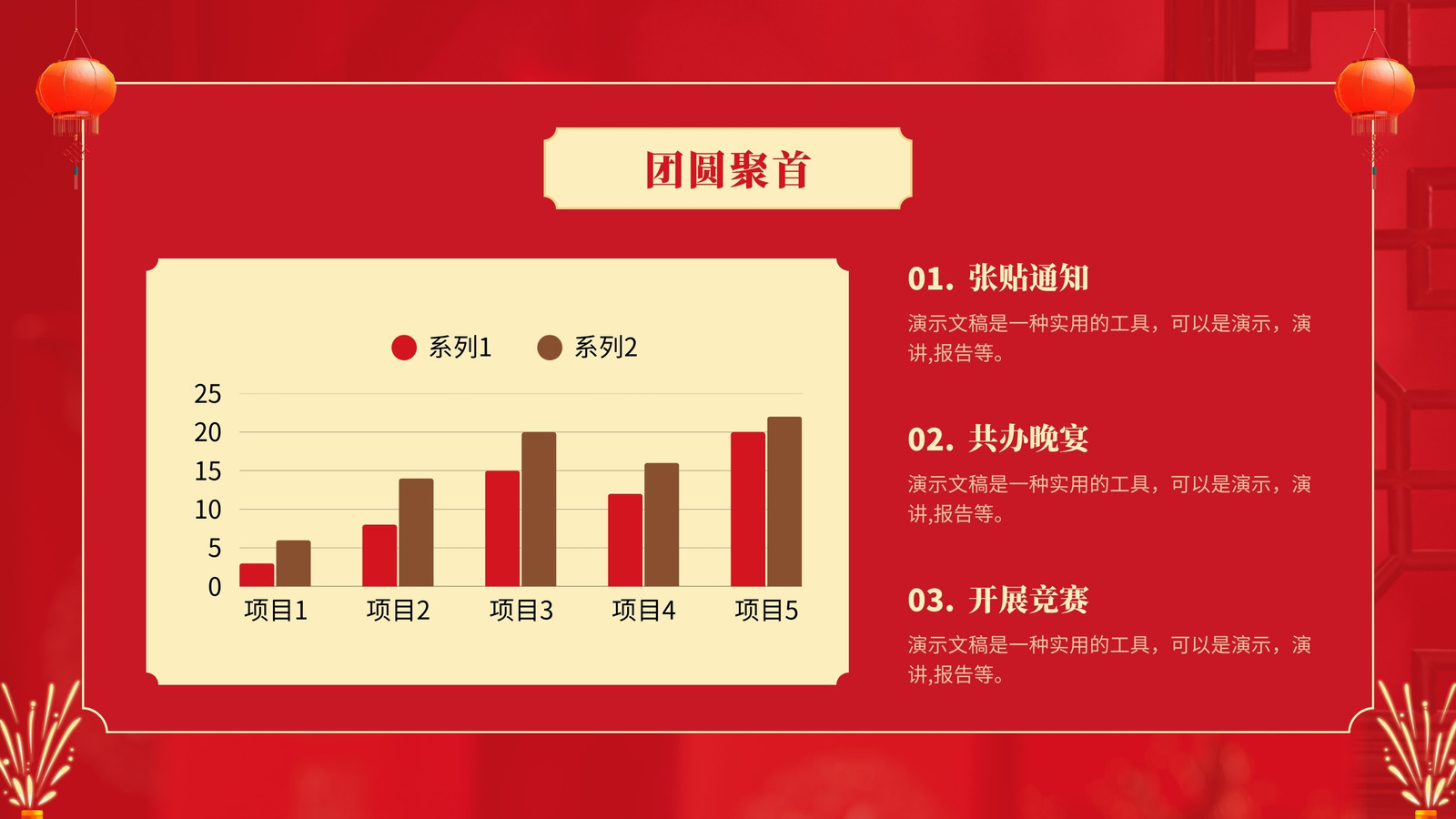 团圆聚首

系列1 系列2

25
20
15
10
5
0

项目1 项目2 项目3 项目4 项目5

01. 张贴通知

演示文稿是一种实用的工具，可以是演示，演讲,报告等。

02. 共办晚宴

演示文稿是一种实用的工具，可以是演示，演讲,报告等。

03. 开展竞赛

演示文稿是一种实用的工具，可以是演示，演讲,报告等。